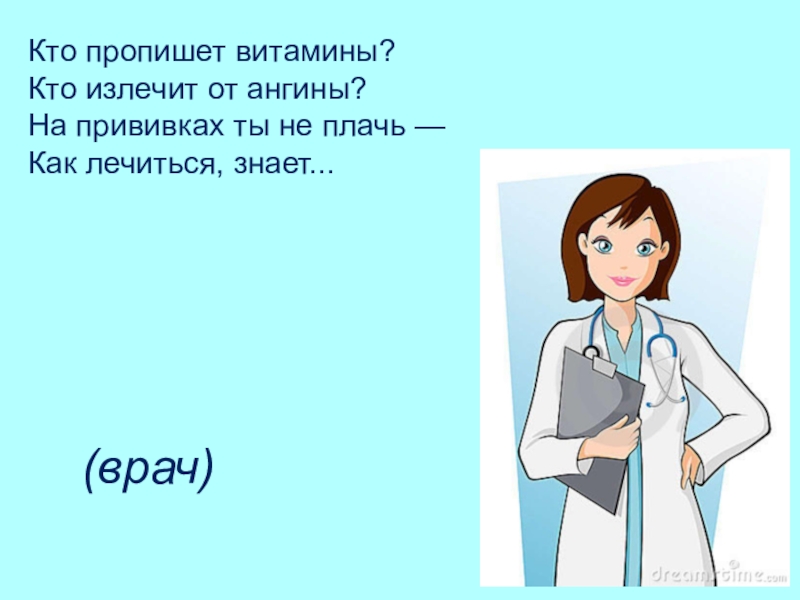 Кто пропишет витамины?
Кто излечит от ангины?
На прививках ты не плачь —
Как лечиться, знает...

(врач)

dreamstime.com